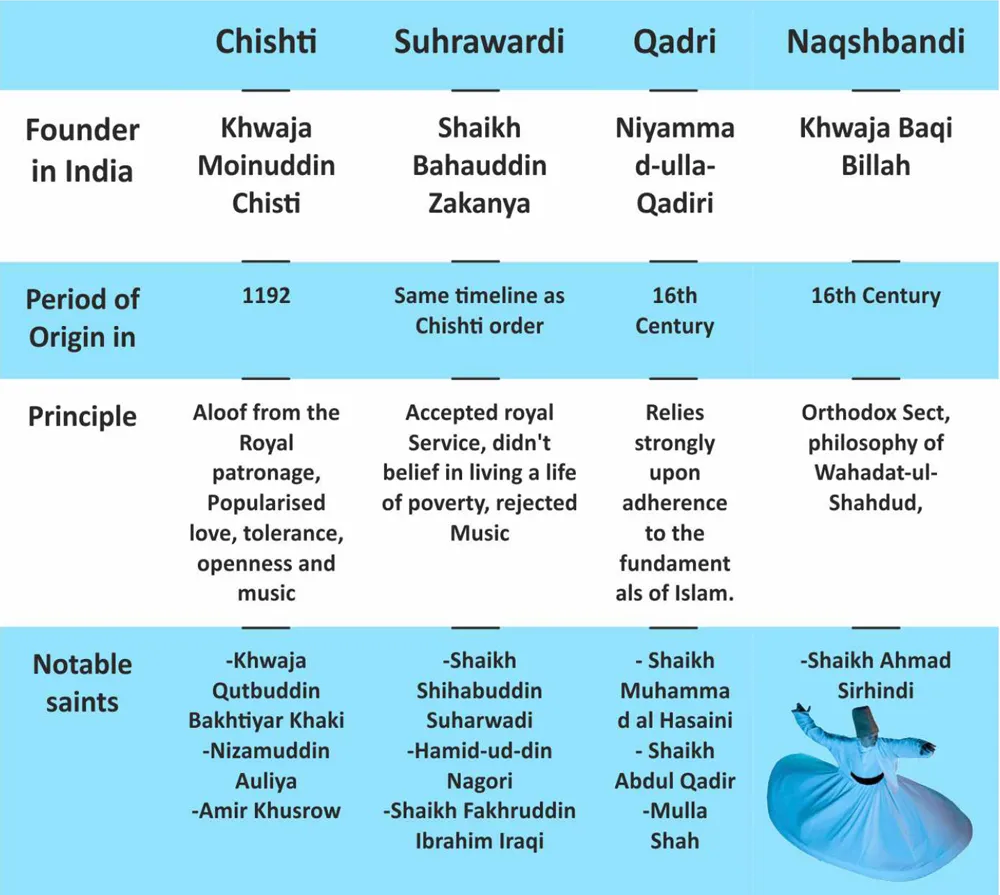 |  | Chishti | Suhrawardi | Qadri | Naqshbandi |
|---|---|---|---|---|
| Founder in India | Khwaja Moinuddin Chisti | Shaikh Bahauddin Zakanya | Niyammad-ulla-Qadiri | Khwaja Baqi Billah |
| Period of Origin in | 1192 | Same timeline as Chishti order | 16th Century | 16th Century |
| Principle | Aloof from the Royal patronage, Popularised love, tolerance, openness and music | Accepted royal Service, didn't belief in living a life of poverty, rejected Music | Relies strongly upon adherence to the fundamentals of Islam. | Orthodox Sect, philosophy of Wahadat-ul-Shahdud, |
| Notable saints | -Khwaja Qutbuddin Bakhtiyar Khaki -Nizamuddin Auliya -Amir Khusrow | -Shaikh Shihabuddin Suharwadi -Hamid-ud-din Nagori -Shaikh Fakhruddin Ibrahim Iraqi | - Shaikh Muhammad al Hasaini - Shaikh Abdul Qadir -Mulla Shah | -Shaikh Ahmad Sirhindi |